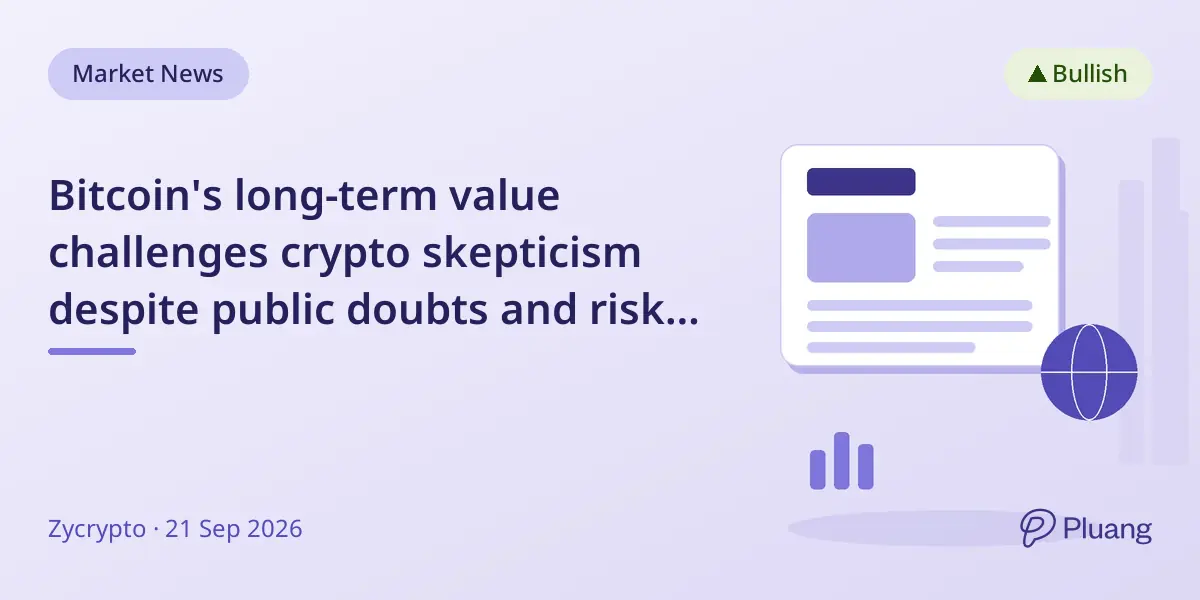 Market News

▲ Bullish

Bitcoin's long-term value challenges crypto skepticism despite public doubts and risk...

Zycrypto · 21 Sep 2026

Pluang